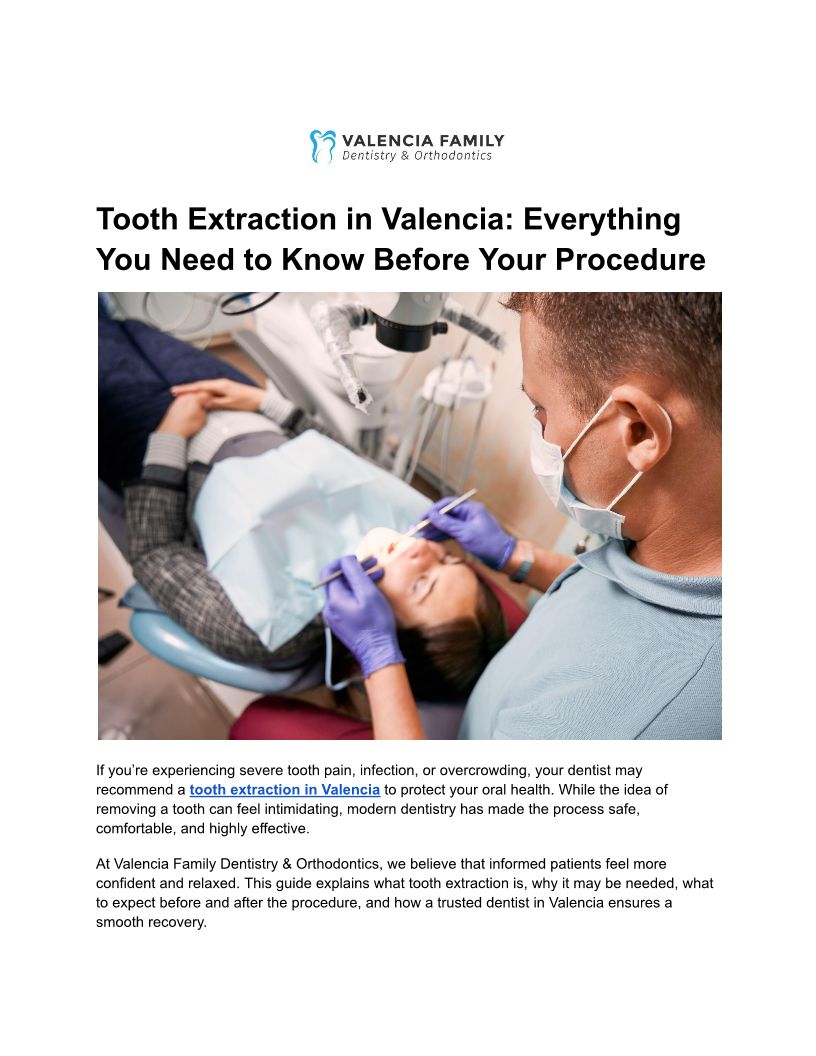 VALENCIA FAMILY
Dentistry & Orthodontics

Tooth Extraction in Valencia: Everything You Need to Know Before Your Procedure

If you're experiencing severe tooth pain, infection, or overcrowding, your dentist may recommend a tooth extraction in Valencia to protect your oral health. While the idea of removing a tooth can feel intimidating, modern dentistry has made the process safe, comfortable, and highly effective.

At Valencia Family Dentistry & Orthodontics, we believe that informed patients feel more confident and relaxed. This guide explains what tooth extraction is, why it may be needed, what to expect before and after the procedure, and how a trusted dentist in Valencia ensures a smooth recovery.